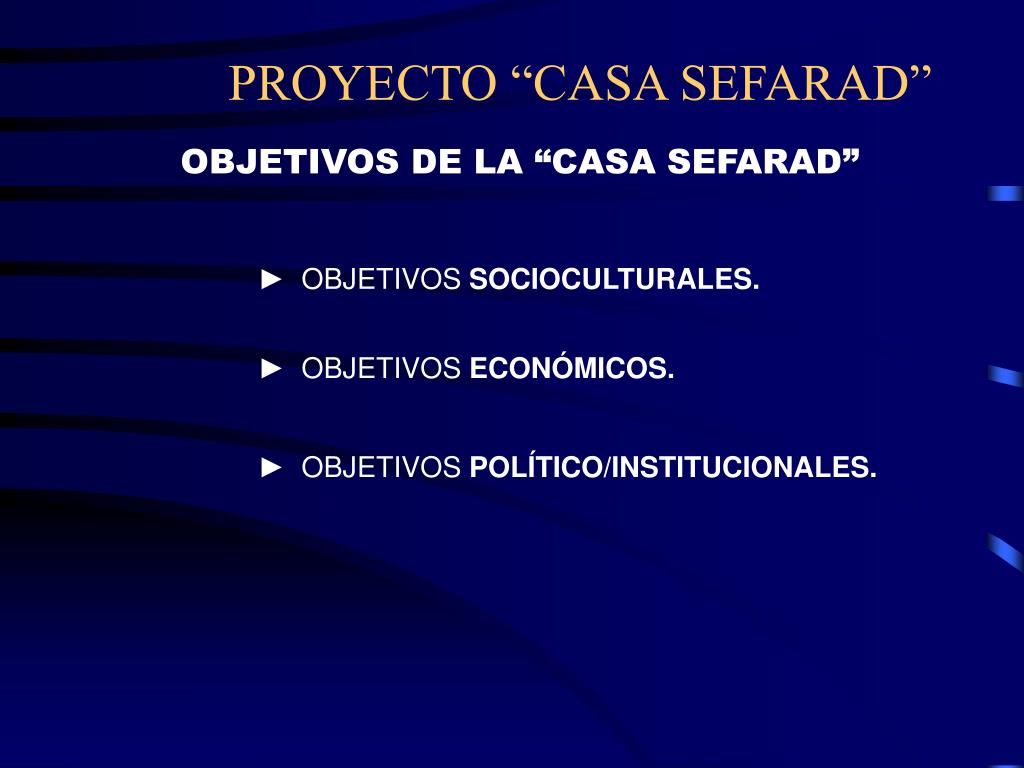 PROYECTO “CASA SEFARAD”

OBJETIVOS DE LA “CASA SEFARAD”

► OBJETIVOS SOCIOCULTURALES.

► OBJETIVOS ECONÓMICOS.

► OBJETIVOS POLÍTICO/INSTITUCIONALES.